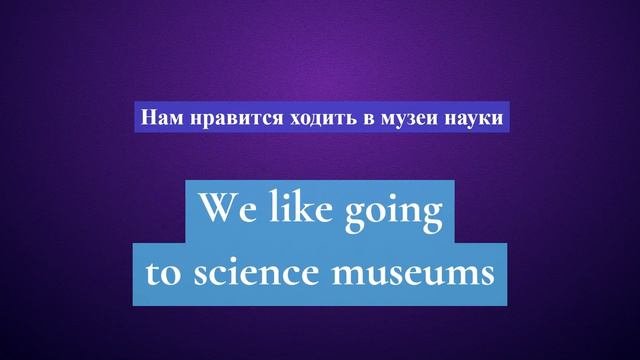 Нам нравится ходить в музеи науки

We like going to science museums